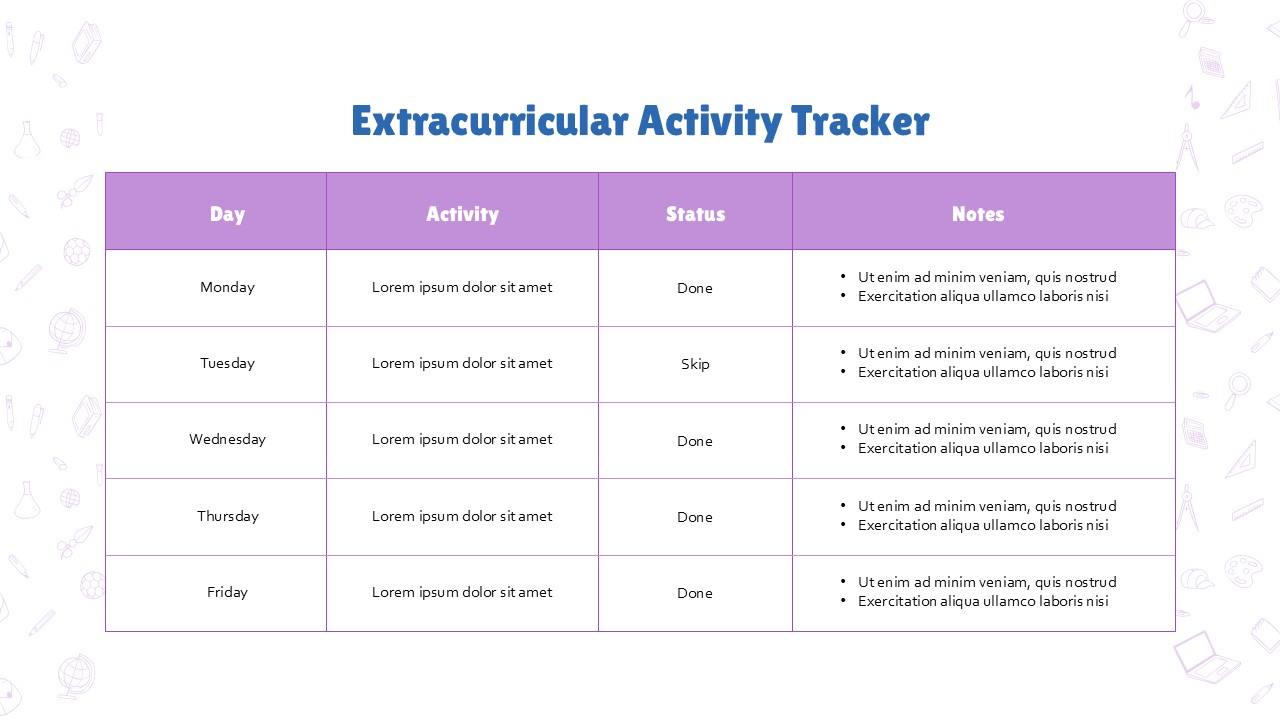 Extracurricular Activity Tracker

| Day | Activity | Status | Notes |
|---|---|---|---|
| Monday | Lorem ipsum dolor sit amet | Done | • Ut enim ad minim veniam, quis nostrud • Exercitation aliqua ullamco laboris nisi |
| Tuesday | Lorem ipsum dolor sit amet | Skip | • Ut enim ad minim veniam, quis nostrud • Exercitation aliqua ullamco laboris nisi |
| Wednesday | Lorem ipsum dolor sit amet | Done | • Ut enim ad minim veniam, quis nostrud • Exercitation aliqua ullamco laboris nisi |
| Thursday | Lorem ipsum dolor sit amet | Done | • Ut enim ad minim veniam, quis nostrud • Exercitation aliqua ullamco laboris nisi |
| Friday | Lorem ipsum dolor sit amet | Done | • Ut enim ad minim veniam, quis nostrud • Exercitation aliqua ullamco laboris nisi |